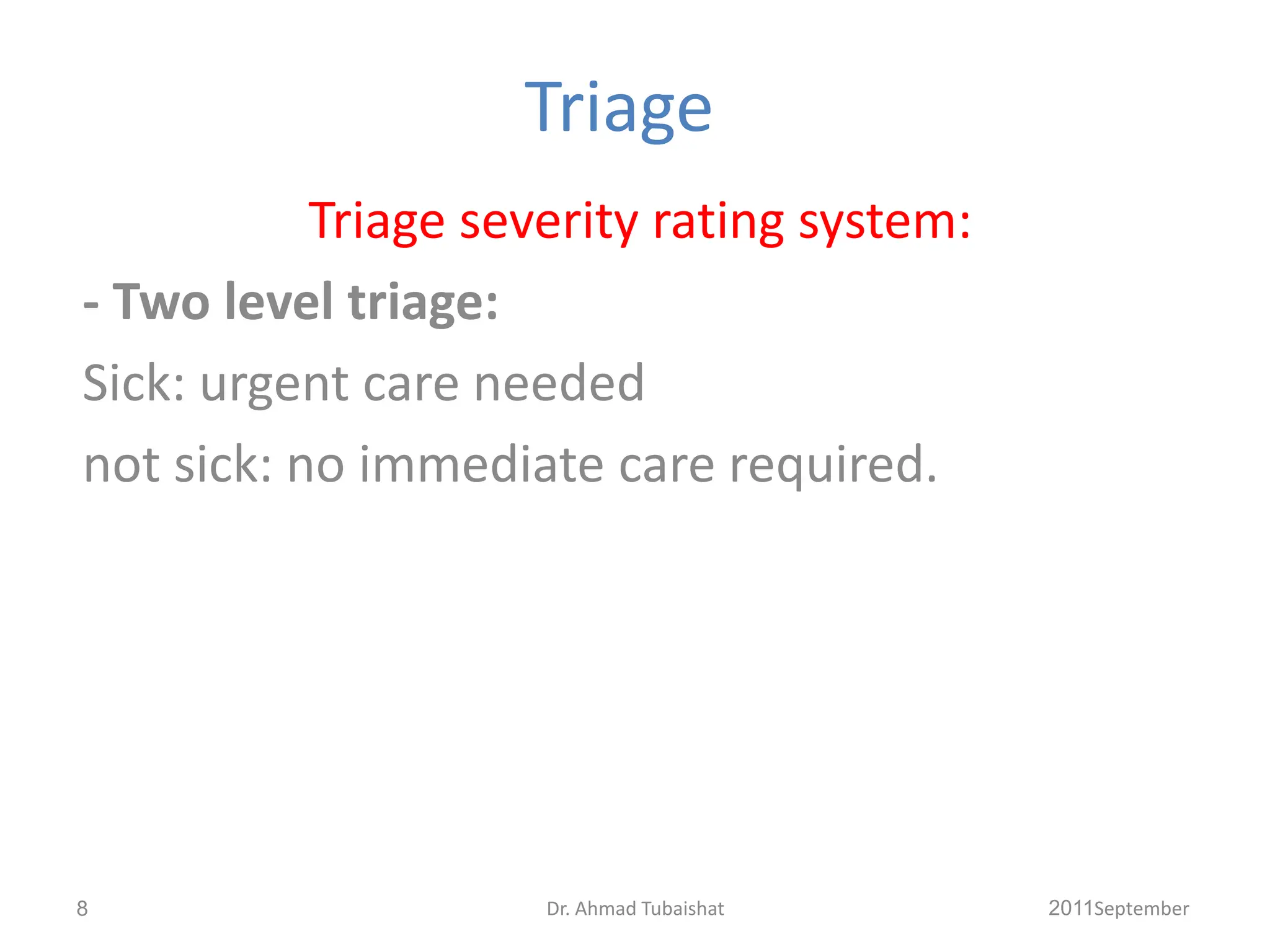 Triage

Triage severity rating system:

- Two level triage:

Sick: urgent care needed

not sick: no immediate care required.

8

Dr. Ahmad Tubaishat

2011September